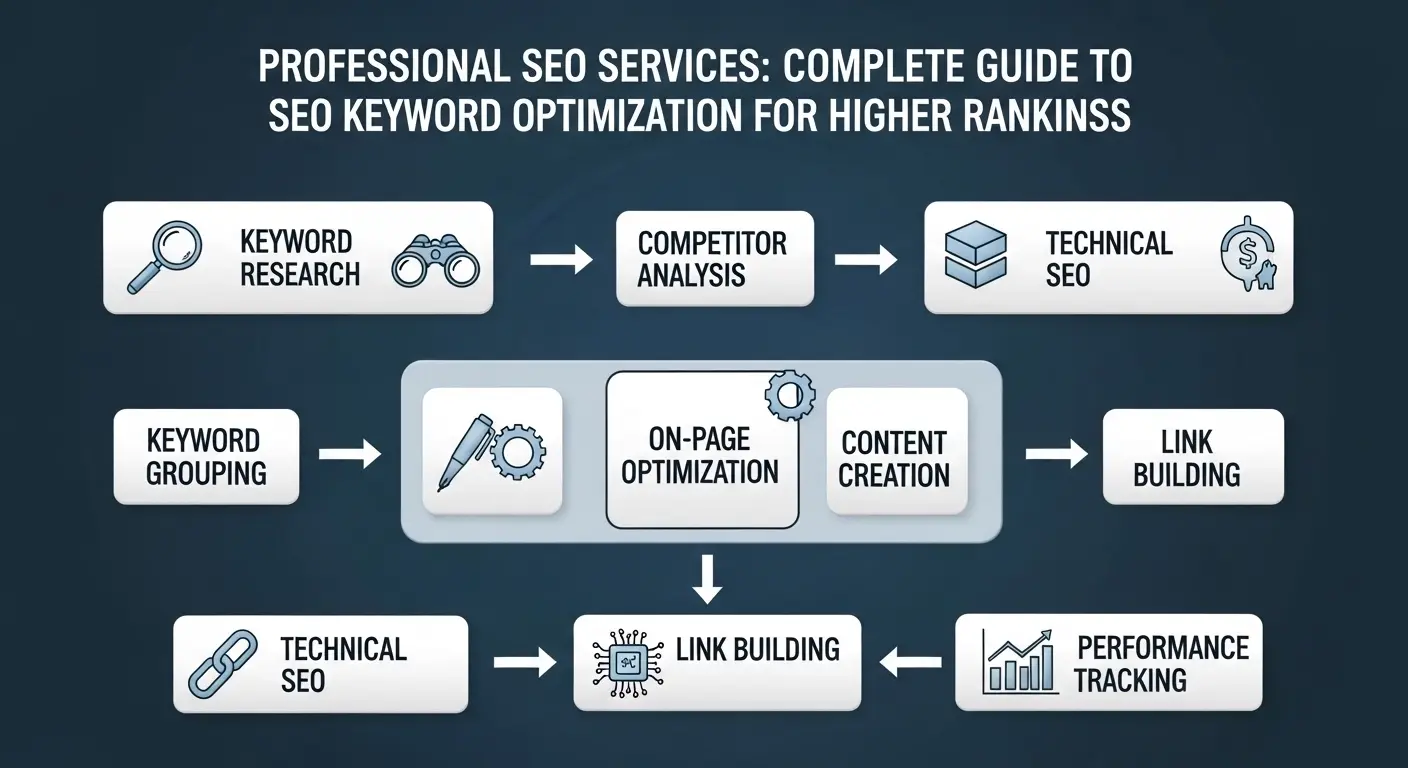 PROFESSIONAL SEO SERVICES: COMPLETE GUIDE TO SEO KEYWORD OPTIMIZATION FOR HIGHER RANKINSS

KEYWORD RESEARCH

COMPETITOR ANALYSIS

TECHNICAL SEO

KEYWORD GROUPING

ON-PAGE OPTIMIZATION

CONTENT CREATION

LINK BUILDING

TECHNICAL SEO

LINK BUILDING

PERFORMANCE TRACKING